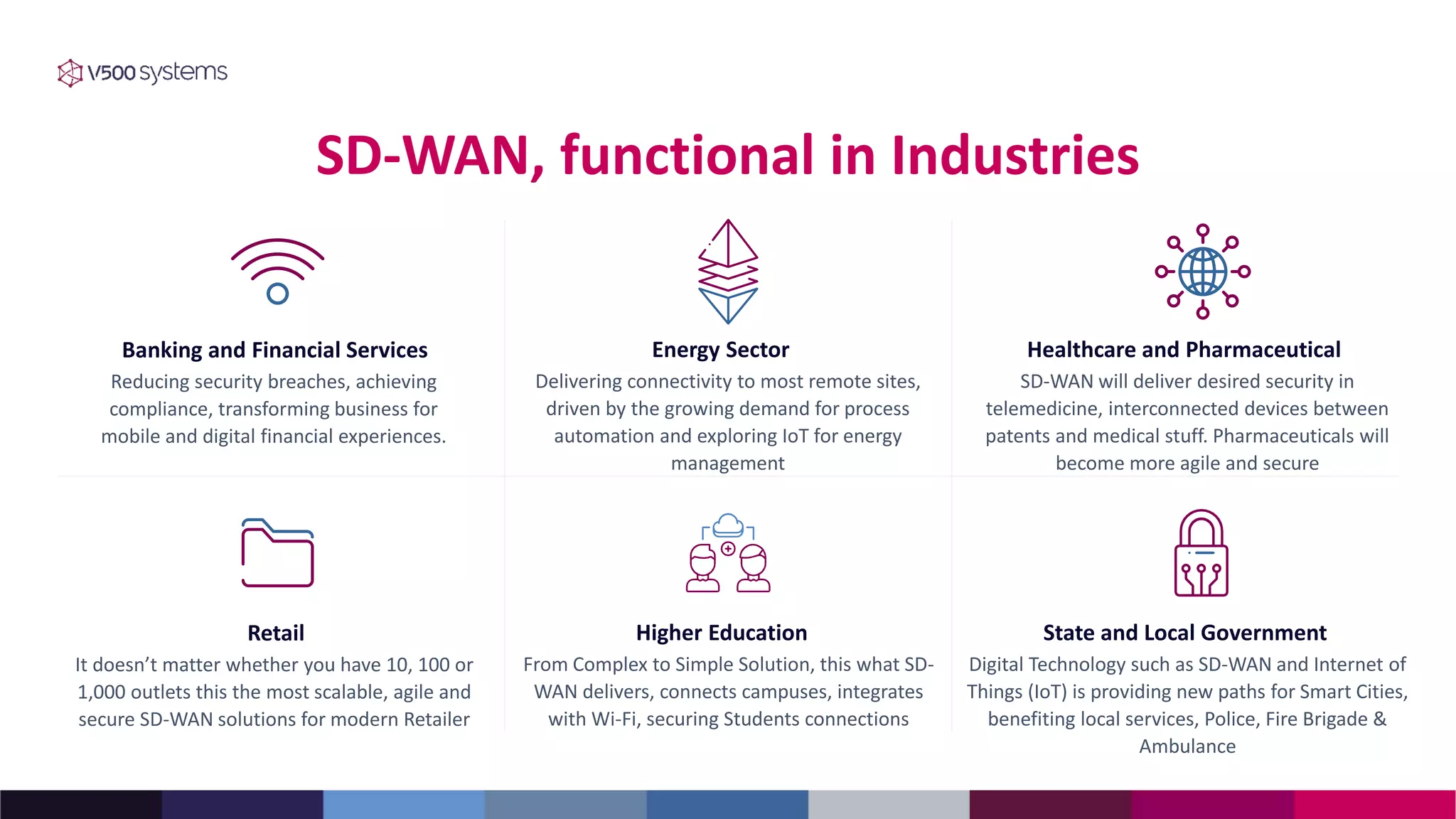 V500 systems

SD-WAN, functional in Industries

Banking and Financial Services
Reducing security breaches, achieving compliance, transforming business for mobile and digital financial experiences.

Energy Sector
Delivering connectivity to most remote sites, driven by the growing demand for process automation and exploring IoT for energy management

Healthcare and Pharmaceutical
SD-WAN will deliver desired security in telemedicine, interconnected devices between patents and medical stuff. Pharmaceuticals will become more agile and secure

Retail
It doesn't matter whether you have 10, 100 or 1,000 outlets this the most scalable, agile and secure SD-WAN solutions for modern Retailer

Higher Education
From Complex to Simple Solution, this what SD-WAN delivers, connects campuses, integrates with Wi-Fi, securing Students connections

State and Local Government
Digital Technology such as SD-WAN and Internet of Things (IoT) is providing new paths for Smart Cities, benefiting local services, Police, Fire Brigade & Ambulance